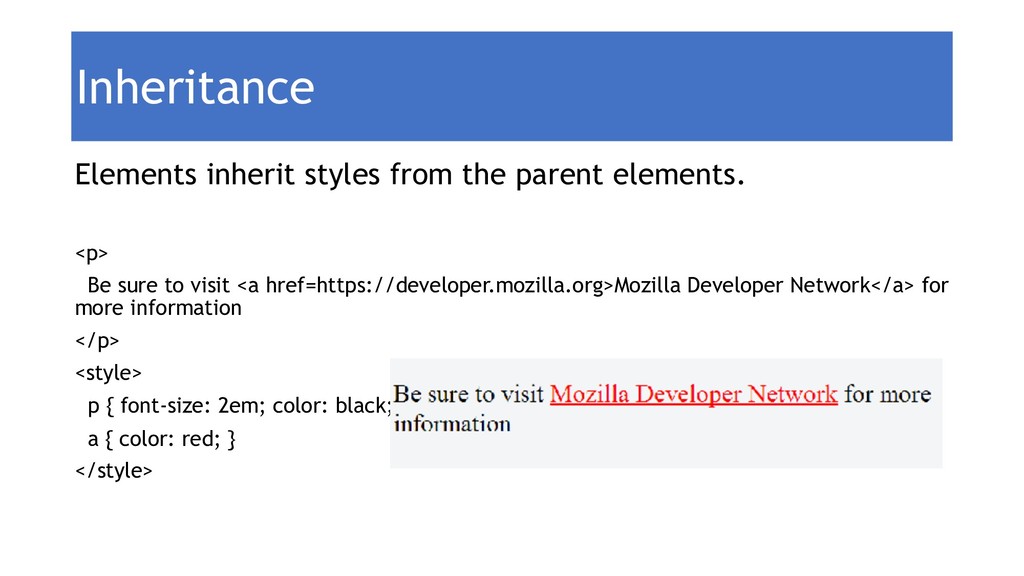 Inheritance

Elements inherit styles from the parent elements.

<p>

Be sure to visit <a href=https://developer.mozilla.org>Mozilla Developer Network</a> for more information

</p>

<style>

p { font-size: 2em; color: black;

a { color: red; }

</style>

Be sure to visit Mozilla Developer Network for more information